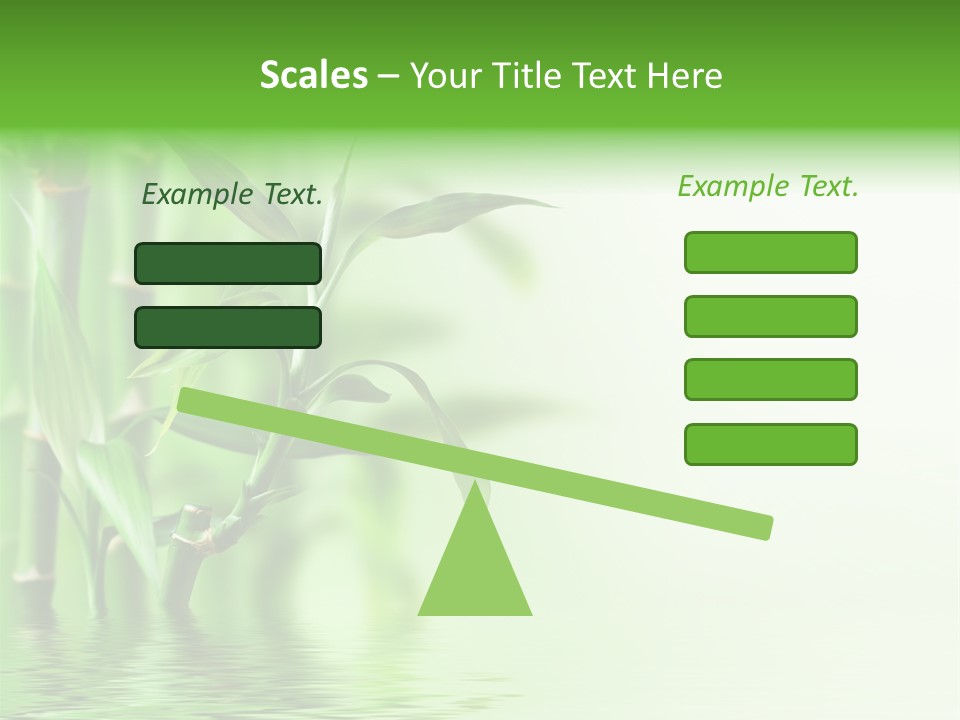 Scales – Your Title Text Here

Example Text.

Example Text.